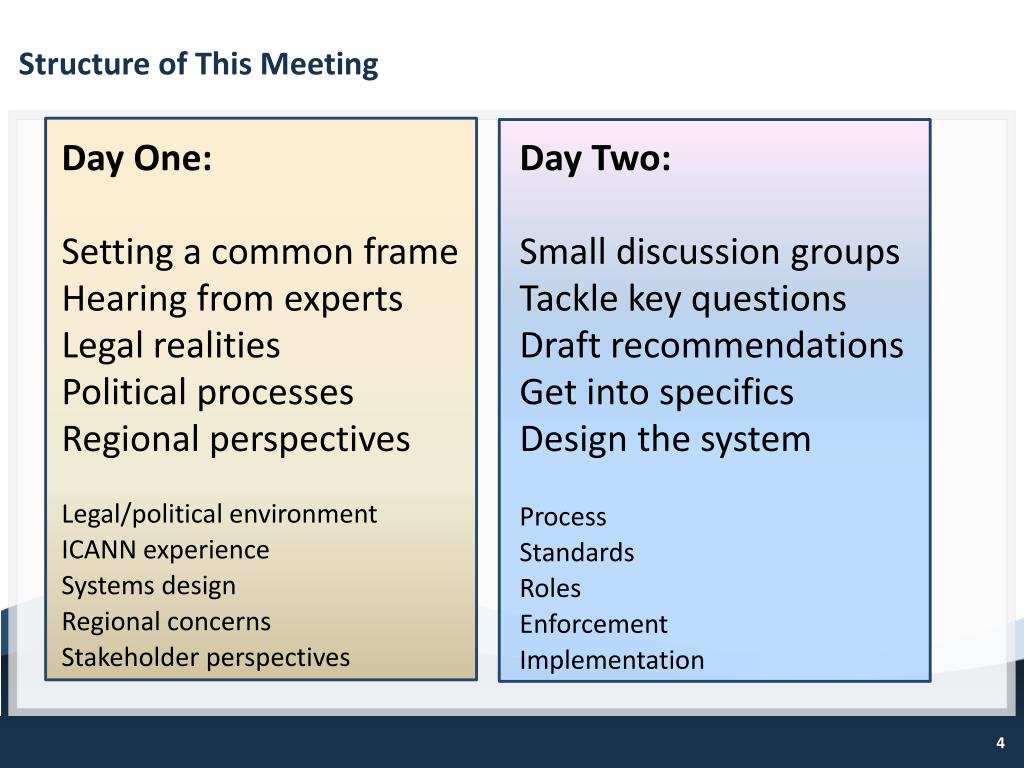 Structure of This Meeting

Day One:

Setting a common frame
Hearing from experts
Legal realities
Political processes
Regional perspectives

Legal/political environment
ICANN experience
Systems design
Regional concerns
Stakeholder perspectives

Day Two:

Small discussion groups
Tackle key questions
Draft recommendations
Get into specifics
Design the system

Process
Standards
Roles
Enforcement
Implementation

4